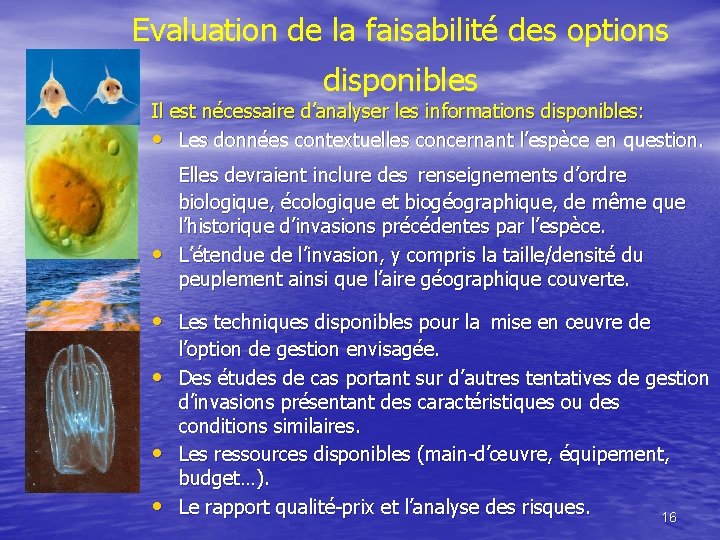 Evaluation de la faisabilité des options disponibles

Il est nécessaire d'analyser les informations disponibles:

• Les données contextuelles concernant l'espèce en question.

Elles devraient inclure des renseignements d'ordre biologique, écologique et biogéographique, de même que l'historique d'invasions précédentes par l'espèce.

• L'étendue de l'invasion, y compris la taille/densité du peuplement ainsi que l'aire géographique couverte.

• Les techniques disponibles pour la mise en œuvre de l'option de gestion envisagée.

• Des études de cas portant sur d'autres tentatives de gestion d'invasions présentant des caractéristiques ou des conditions similaires.

• Les ressources disponibles (main-d'œuvre, équipement, budget…).

• Le rapport qualité-prix et l'analyse des risques.

16